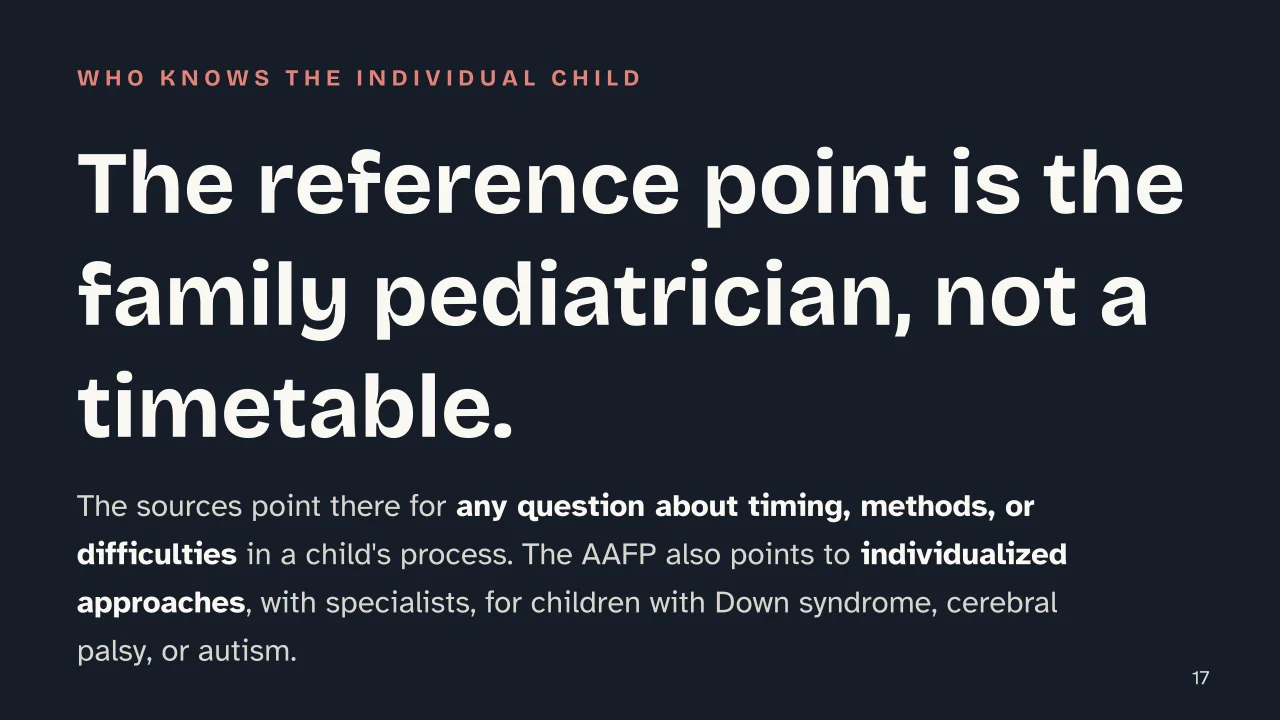 WHO KNOWS THE INDIVIDUAL CHILD

The reference point is the family pediatrician, not a timetable.

The sources point there for any question about timing, methods, or difficulties in a child's process. The AAFP also points to individualized approaches, with specialists, for children with Down syndrome, cerebral palsy, or autism.

17